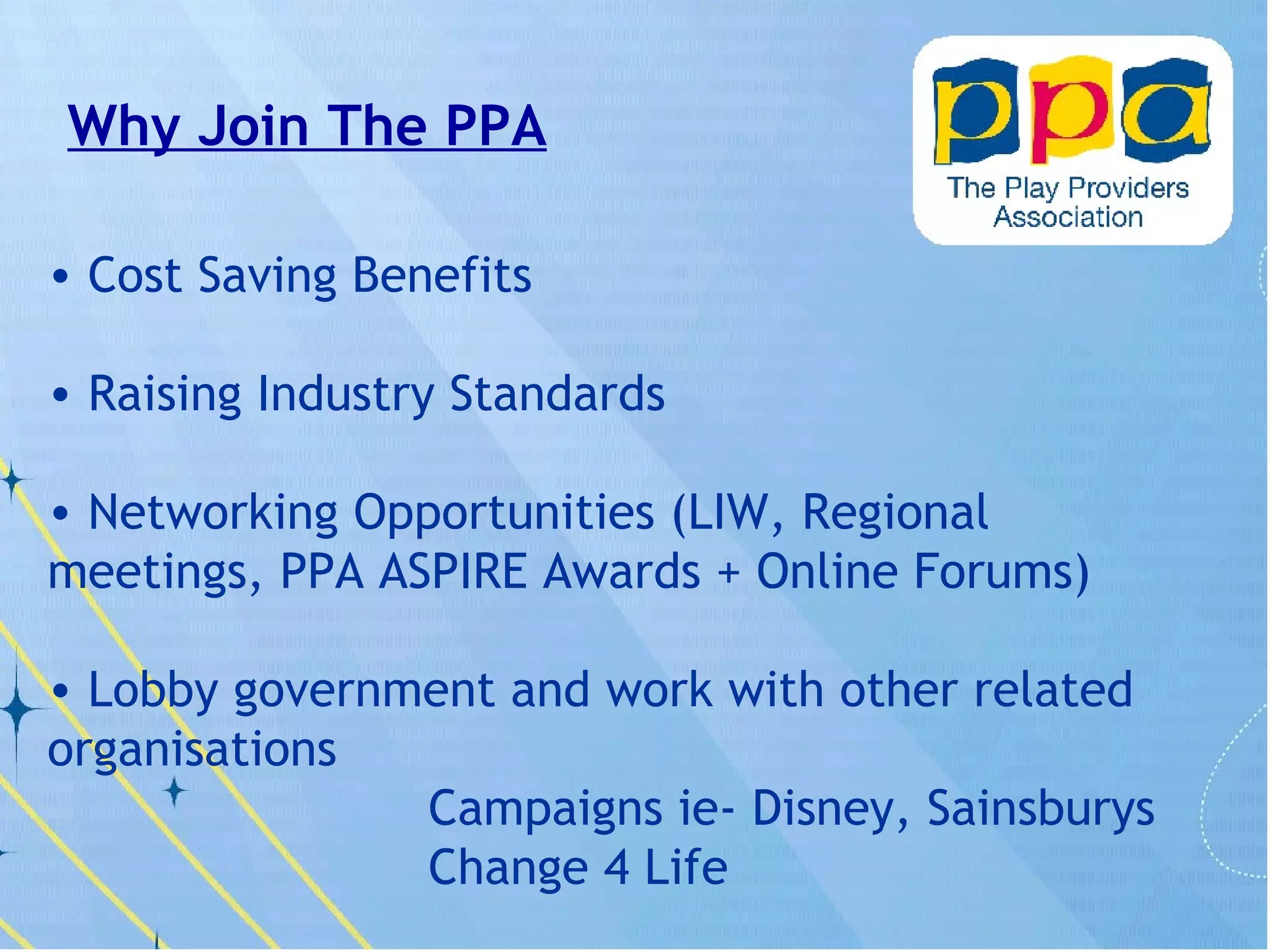 Why Join The PPA

ppa
The Play Providers Association

• Cost Saving Benefits

• Raising Industry Standards

• Networking Opportunities (LIW, Regional meetings, PPA ASPIRE Awards + Online Forums)

• Lobby government and work with other related organisations

Campaigns ie- Disney, Sainsburys
Change 4 Life